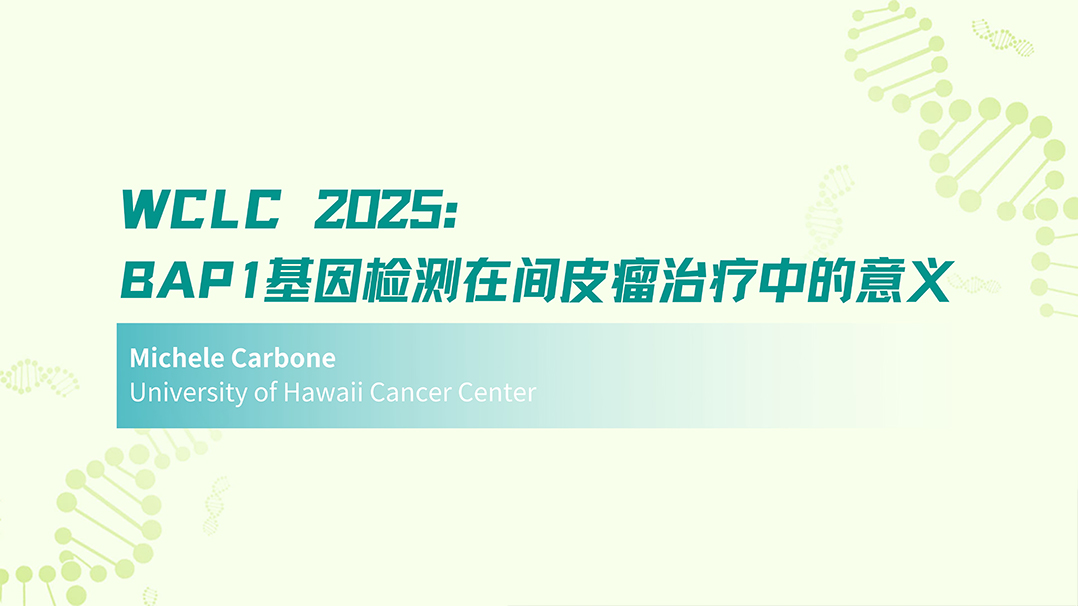 WCLC 2025:
BAP1基因检测在间皮瘤治疗中的意义

Michele Carbone
University of Hawaii Cancer Center